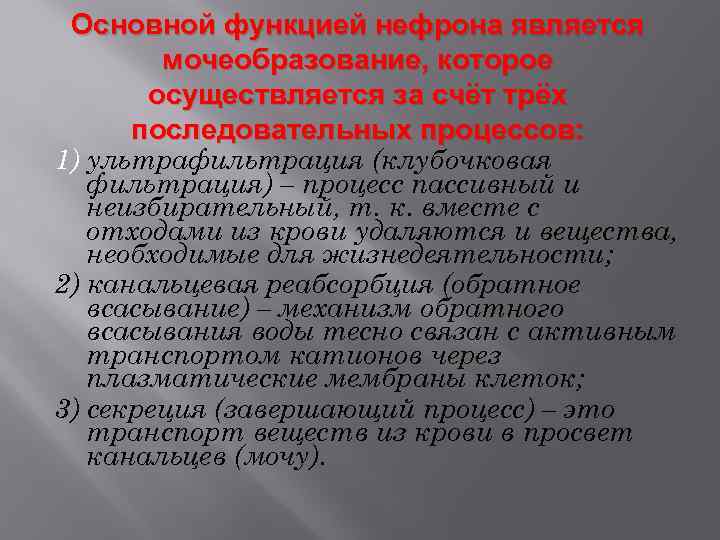 Основной функцией нефрона является мочеобразование, которое осуществляется за счёт трёх последовательных процессов:

1) ультрафильтрация (клубочковая фильтрация) – процесс пассивный и неизбирательный, т. к. вместе с отходами из крови удаляются и вещества, необходимые для жизнедеятельности;

2) канальцевая реабсорбция (обратное всасывание) – механизм обратного всасывания воды тесно связан с активным транспортом катионов через плазматические мембраны клеток;

3) секреция (завершающий процесс) – это транспорт веществ из крови в просвет канальцев (мочу).